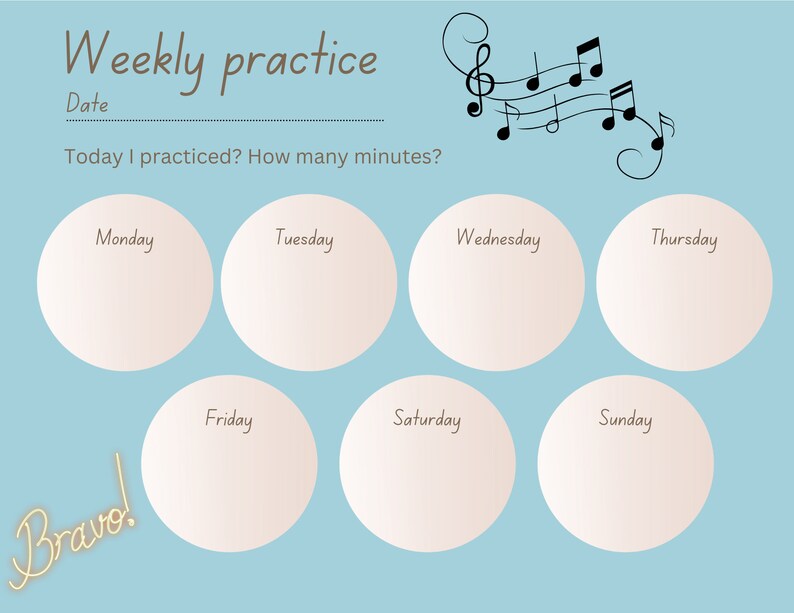 Weekly practice
Date

Today I practiced? How many minutes?

Monday

Tuesday

Wednesday

Thursday

Friday

Saturday

Sunday

Bravo!